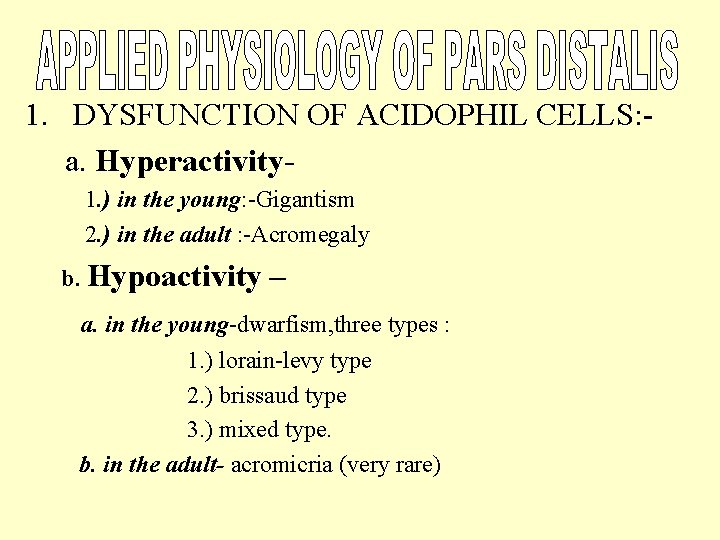 APPLIED PHYSIOLOGY OF PARS DISTALIS

1. DYSFUNCTION OF ACIDOPHIL CELLS:-

a. Hyperactivity-

1.) in the young:-Gigantism

2.) in the adult :-Acromegaly

b. Hypoactivity –

a. in the young-dwarfism,three types :

1.) lorain-levy type

2.) brissaud type

3.) mixed type.

b. in the adult- acromicria (very rare)